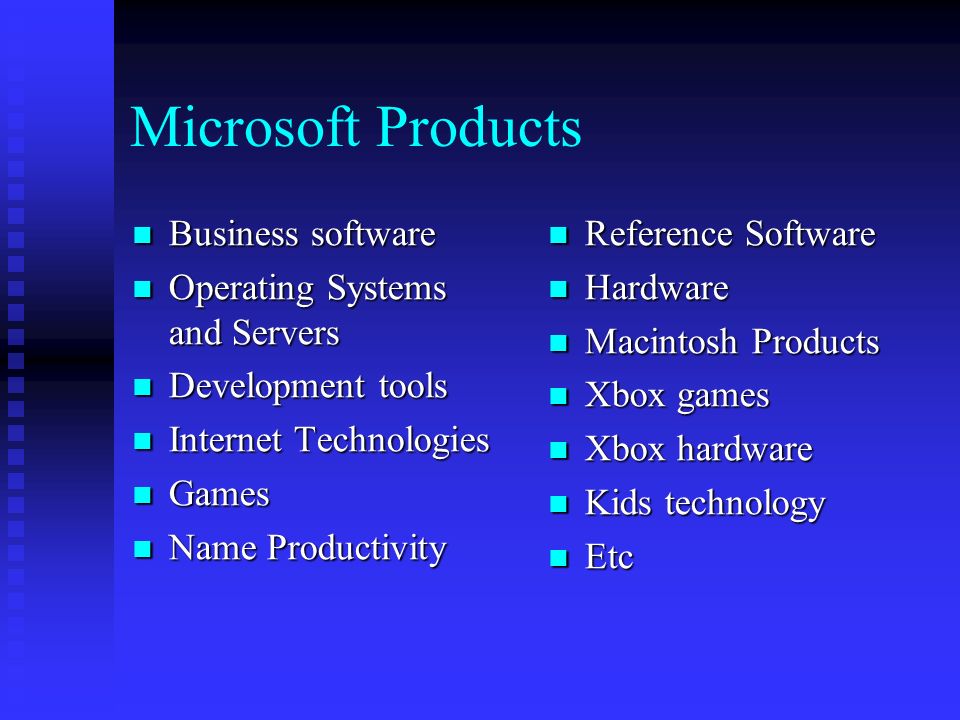 Microsoft Products

- Business software
- Operating Systems and Servers
- Development tools
- Internet Technologies
- Games
- Name Productivity

- Reference Software
- Hardware
- Macintosh Products
- Xbox games
- Xbox hardware
- Kids technology
- Etc